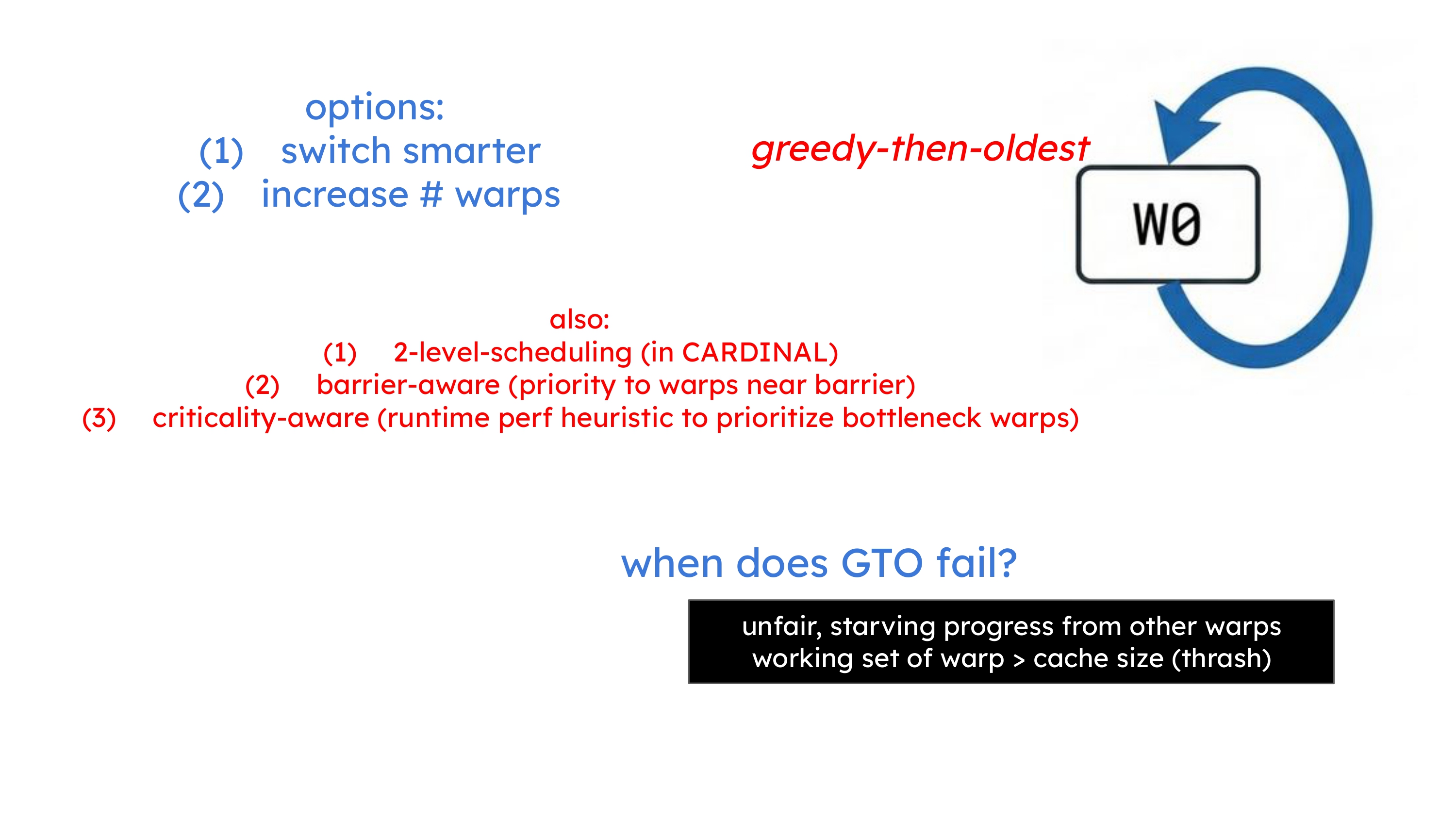 options:
(1) switch smarter
(2) increase # warps

greedy-then-oldest

W0

also:
(1) 2-level-scheduling (in CARDINAL)
(2) barrier-aware (priority to warps near barrier)
(3) criticality-aware (runtime perf heuristic to prioritize bottleneck warps)

when does GTO fail?

unfair, starving progress from other warps
working set of warp > cache size (thrash)